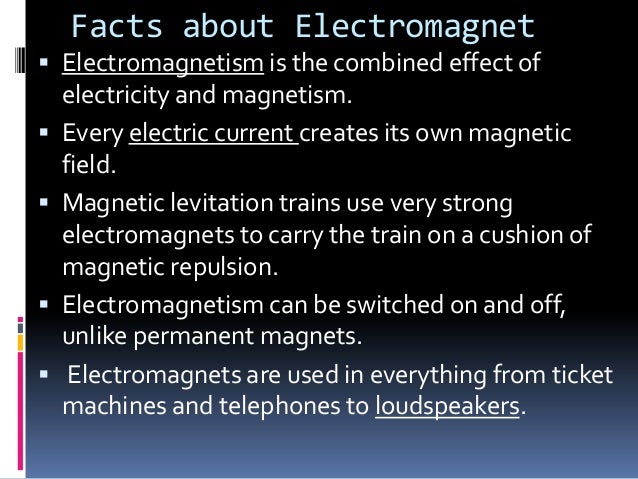 Facts about Electromagnet

▪ Electromagnetism is the combined effect of electricity and magnetism.

▪ Every electric current creates its own magnetic field.

▪ Magnetic levitation trains use very strong electromagnets to carry the train on a cushion of magnetic repulsion.

▪ Electromagnetism can be switched on and off, unlike permanent magnets.

▪ Electromagnets are used in everything from ticket machines and telephones to loudspeakers.